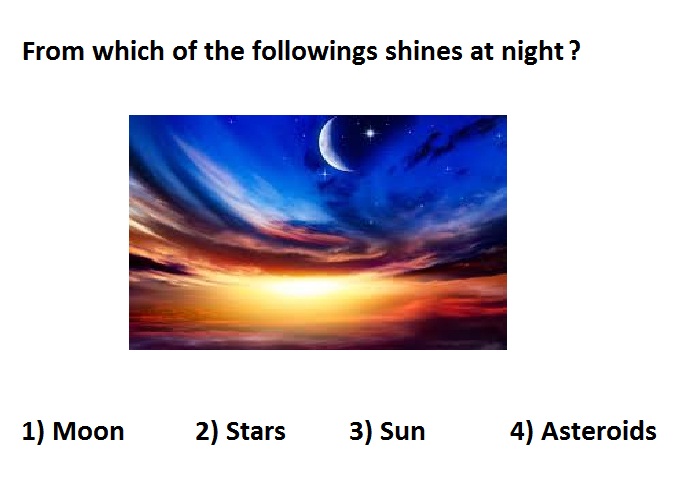 From which of the followings shines at night ?

1) Moon 2) Stars 3) Sun 4) Asteroids